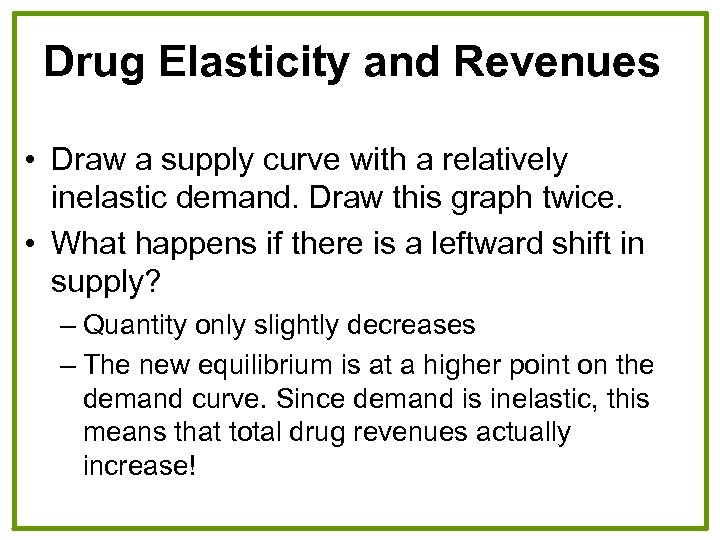 Drug Elasticity and Revenues

• Draw a supply curve with a relatively inelastic demand. Draw this graph twice.
• What happens if there is a leftward shift in supply?
– Quantity only slightly decreases
– The new equilibrium is at a higher point on the demand curve. Since demand is inelastic, this means that total drug revenues actually increase!